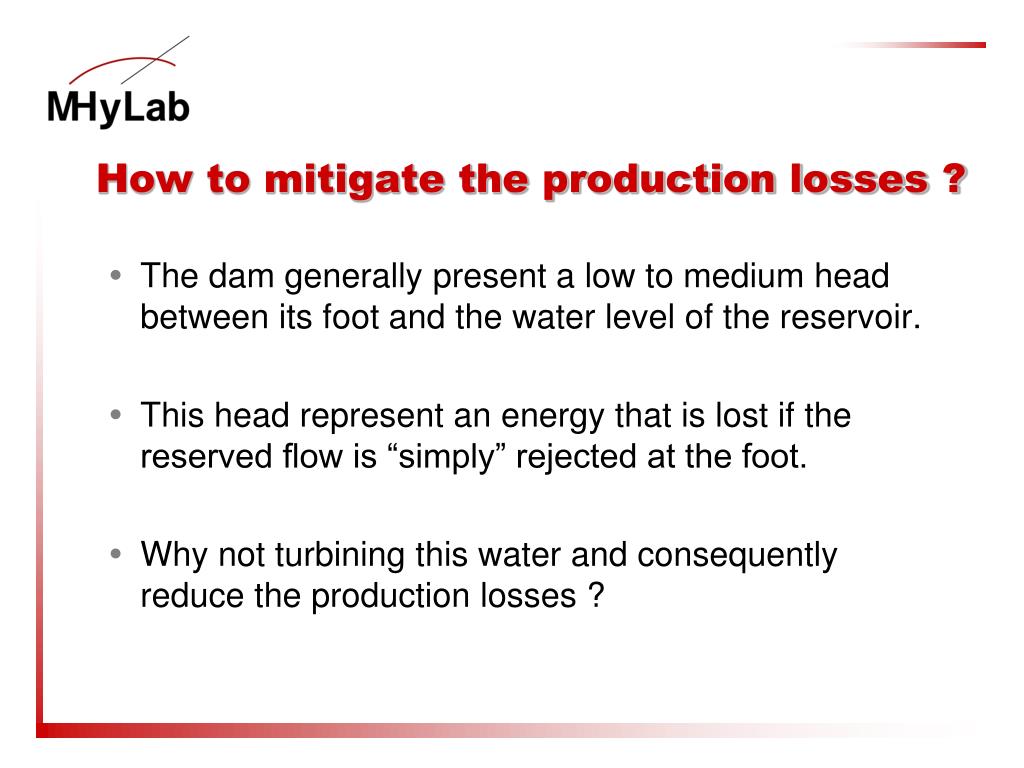 MHyLab

How to mitigate the production losses ?

• The dam generally present a low to medium head between its foot and the water level of the reservoir.

• This head represent an energy that is lost if the reserved flow is “simply” rejected at the foot.

• Why not turbining this water and consequently reduce the production losses ?